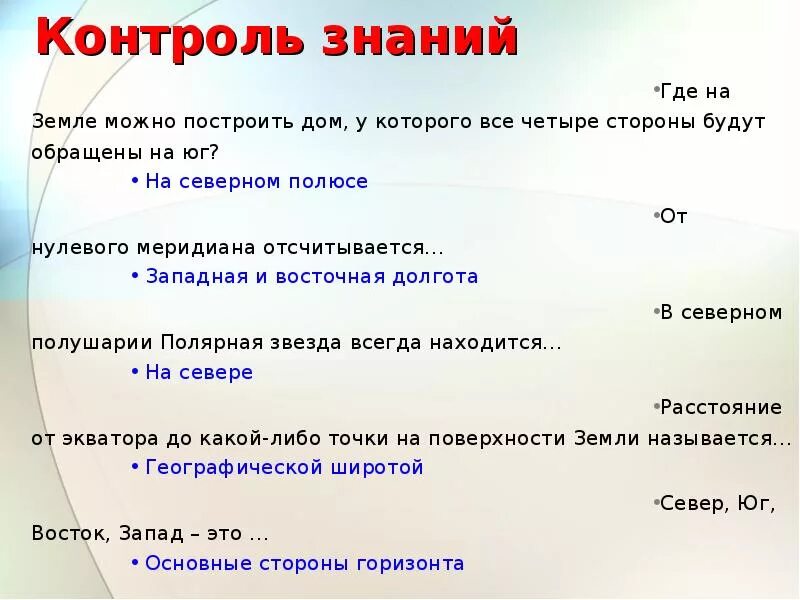 Контроль знаний

•Где на Земле можно построить дом, у которого все четыре стороны будут обращены на юг?

• На северном полюсе

•От нулевого меридиана отсчитывается...

• Западная и восточная долгота

•В северном полушарии Полярная звезда всегда находится...

• На севере

•Расстояние от экватора до какой-либо точки на поверхности Земли называется...

• Географической широтой

•Север, Юг, Восток, Запад – это ...

• Основные стороны горизонта